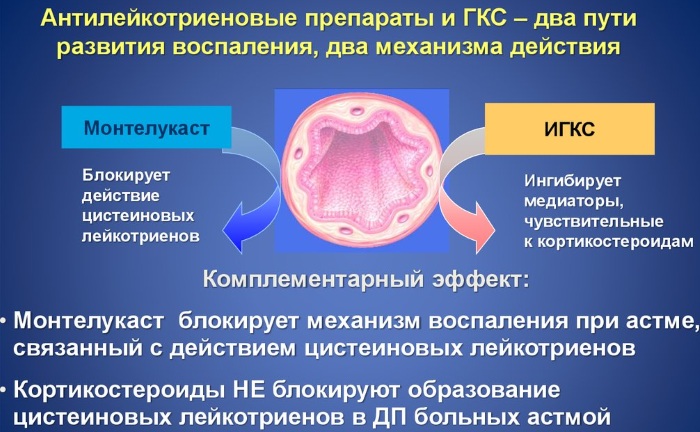 Антилейкотриеновые препараты и ГКС – два пути развития воспаления, два механизма действия

Монтелукаст

Блокирует действие цистеиновых лейкотриенов

ИГКС

Ингибирует медиаторы, чувствительные к кортикостероидам

Комплементарный эффект:

• Монтелукаст блокирует механизм воспаления при астме, связанный с действием цистеиновых лейкотриенов

• Кортикостероиды НЕ блокируют образование цистеиновых лейкотриенов в ДП больных астмой